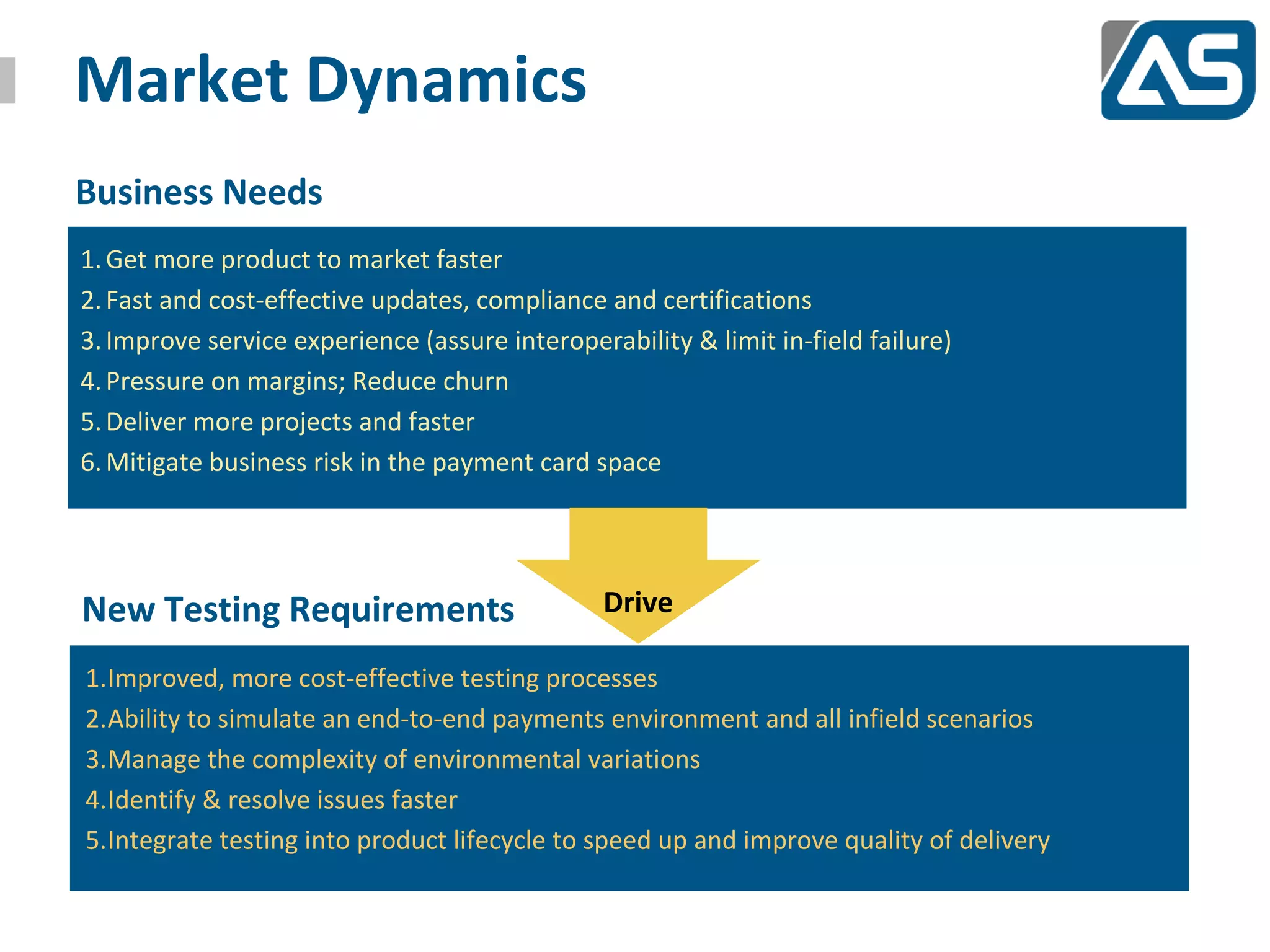 Market Dynamics

AS

Business Needs

1. Get more product to market faster
2. Fast and cost-effective updates, compliance and certifications
3. Improve service experience (assure interoperability & limit in-field failure)
4. Pressure on margins; Reduce churn
5. Deliver more projects and faster
6. Mitigate business risk in the payment card space

Drive

New Testing Requirements

1.Improved, more cost-effective testing processes
2.Ability to simulate an end-to-end payments environment and all infield scenarios
3.Manage the complexity of environmental variations
4.Identify & resolve issues faster
5.Integrate testing into product lifecycle to speed up and improve quality of delivery